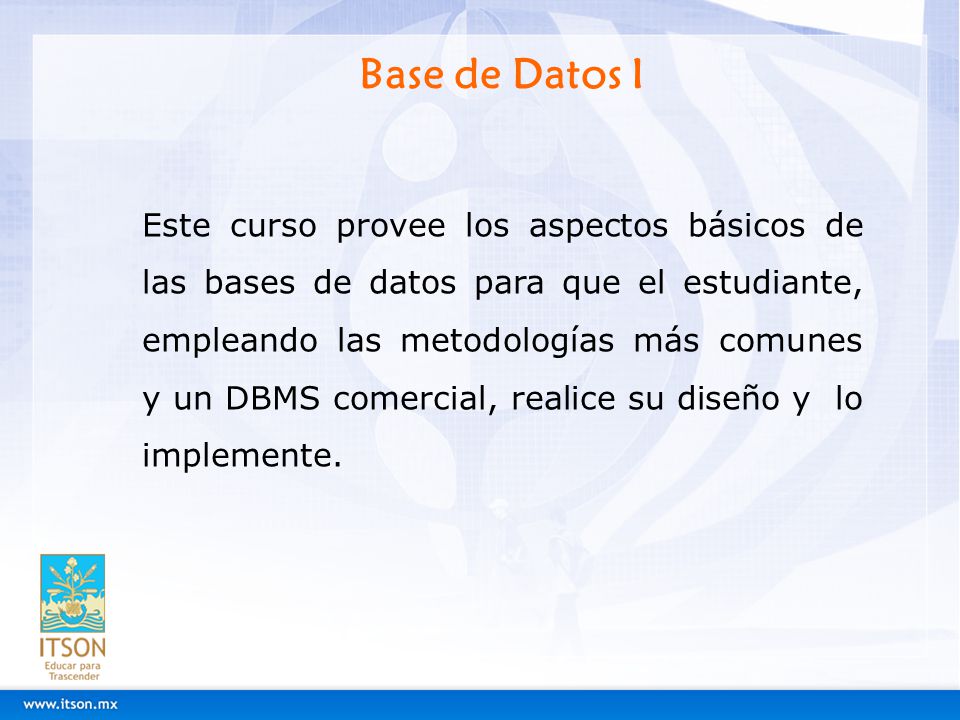 Base de Datos I

Este curso provee los aspectos básicos de las bases de datos para que el estudiante, empleando las metodologías más comunes y un DBMS comercial, realice su diseño y lo implemente.

ITSON
Educar para Trascender

www.itson.mx